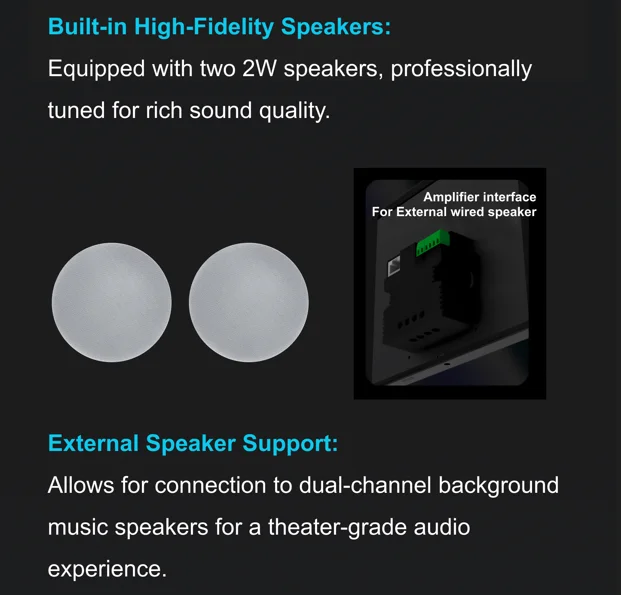 Built-in High-Fidelity Speakers:

Equipped with two 2W speakers, professionally tuned for rich sound quality.

Amplifier interface
For External wired speaker

External Speaker Support:

Allows for connection to dual-channel background music speakers for a theater-grade audio experience.